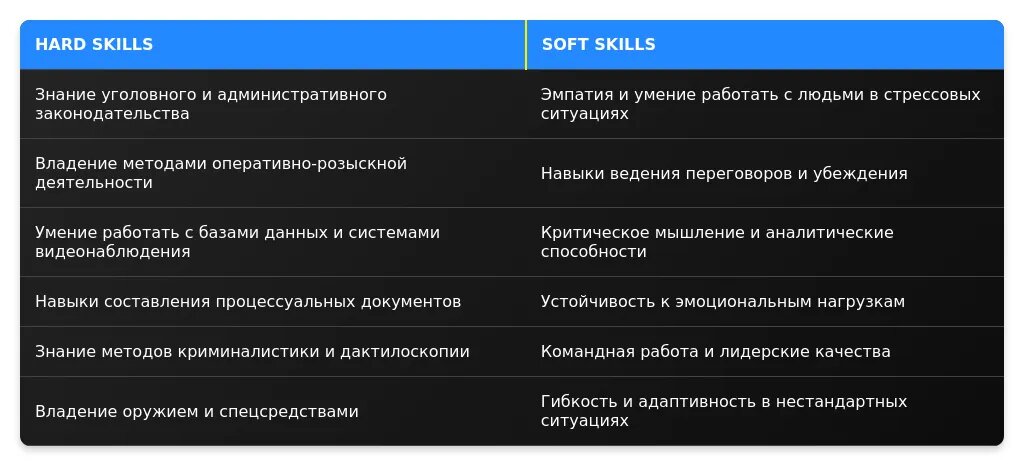 | HARD SKILLS | SOFT SKILLS |
|---|---|
| Знание уголовного и административного законодательства | Эмпатия и умение работать с людьми в стрессовых ситуациях |
| Владение методами оперативно-розыскной деятельности | Навыки ведения переговоров и убеждения |
| Умение работать с базами данных и системами видеонаблюдения | Критическое мышление и аналитические способности |
| Навыки составления процессуальных документов | Устойчивость к эмоциональным нагрузкам |
| Знание методов криминалистики и дактилоскопии | Командная работа и лидерские качества |
| Владение оружием и спецсредствами | Гибкость и адаптивность в нестандартных ситуациях |